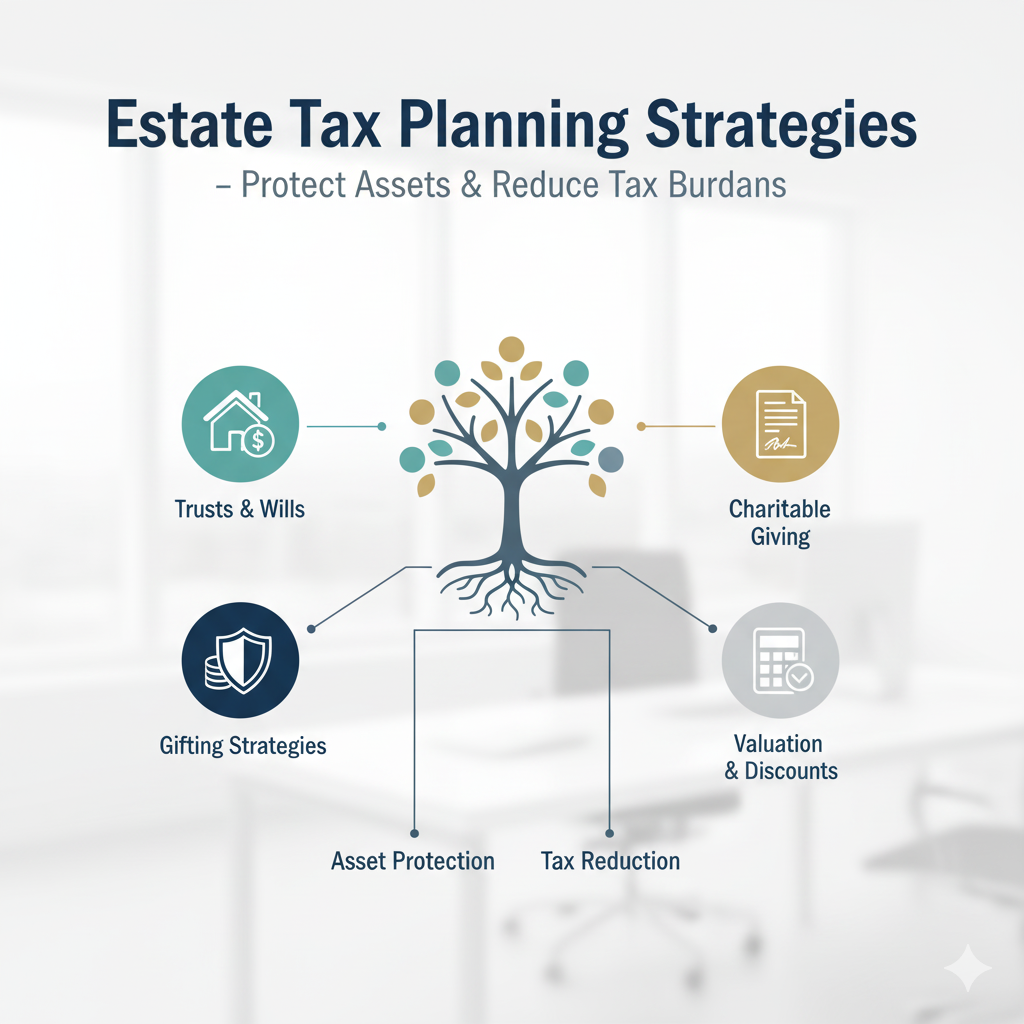 Estate Tax Planning Strategies

– Protect Assets & Reduce Tax Burdans

Trusts & Wills

Charitable Giving

Gifting Strategies

Valuation & Discounts

Asset Protection

Tax Reduction